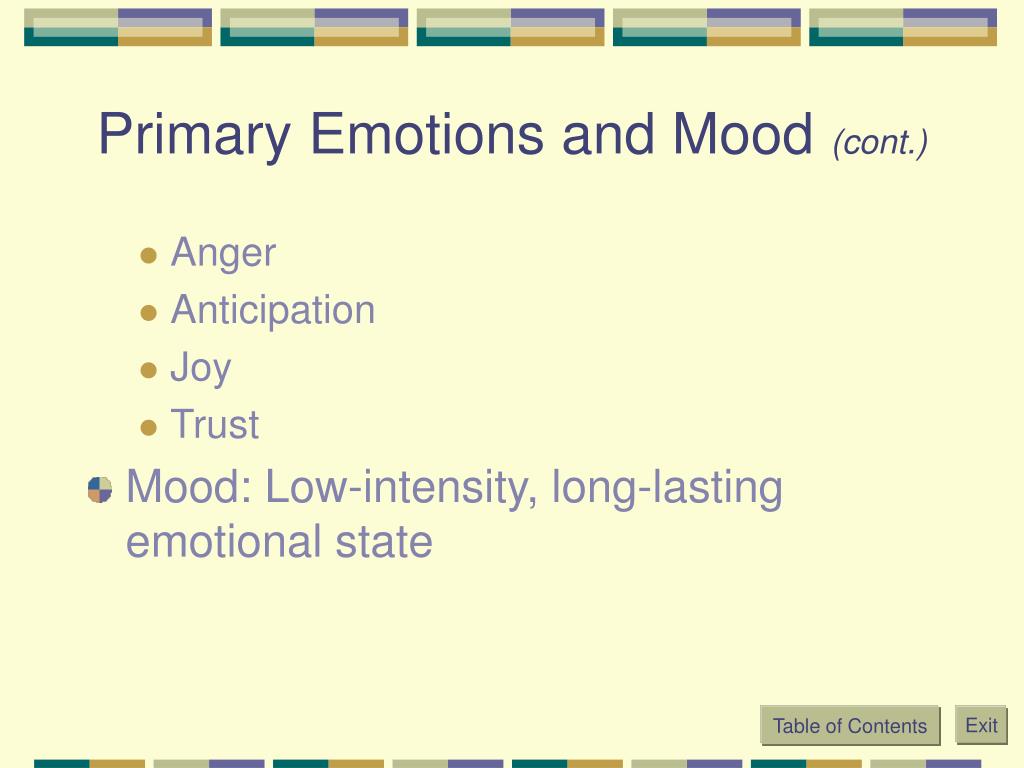 Primary Emotions and Mood (cont.)

- Anger
- Anticipation
- Joy
- Trust

Mood: Low-intensity, long-lasting emotional state

Table of Contents

Exit